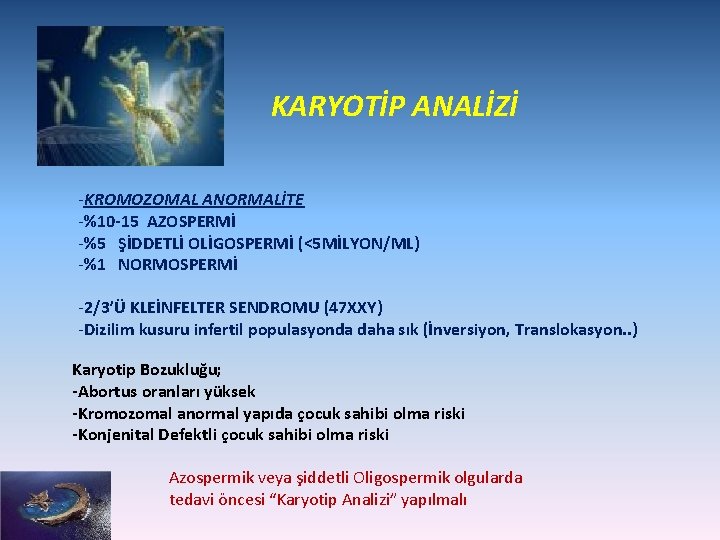 KARYOTİP ANALİZİ

-KROMOZOMAL ANORMALİTE
-%10-15 AZOSPERMİ
-%5 ŞİDDETLİ OLİGOSPERMİ (<5MİLYON/ML)
-%1 NORMOSPERMİ

-2/3'Ü KLEİNFELTER SENDROMU (47XXY)
-Dizilim kusuru infertil populasyonda daha sık (İnversiyon, Translokasyon..)

Karyotip Bozukluğu;
-Abortus oranları yüksek
-Kromozomal anormal yapıda çocuk sahibi olma riski
-Konjenital Defektli çocuk sahibi olma riski

Azospermik veya şiddetli Oligospermik olgularda tedavi öncesi "Karyotip Analizi" yapılmalı